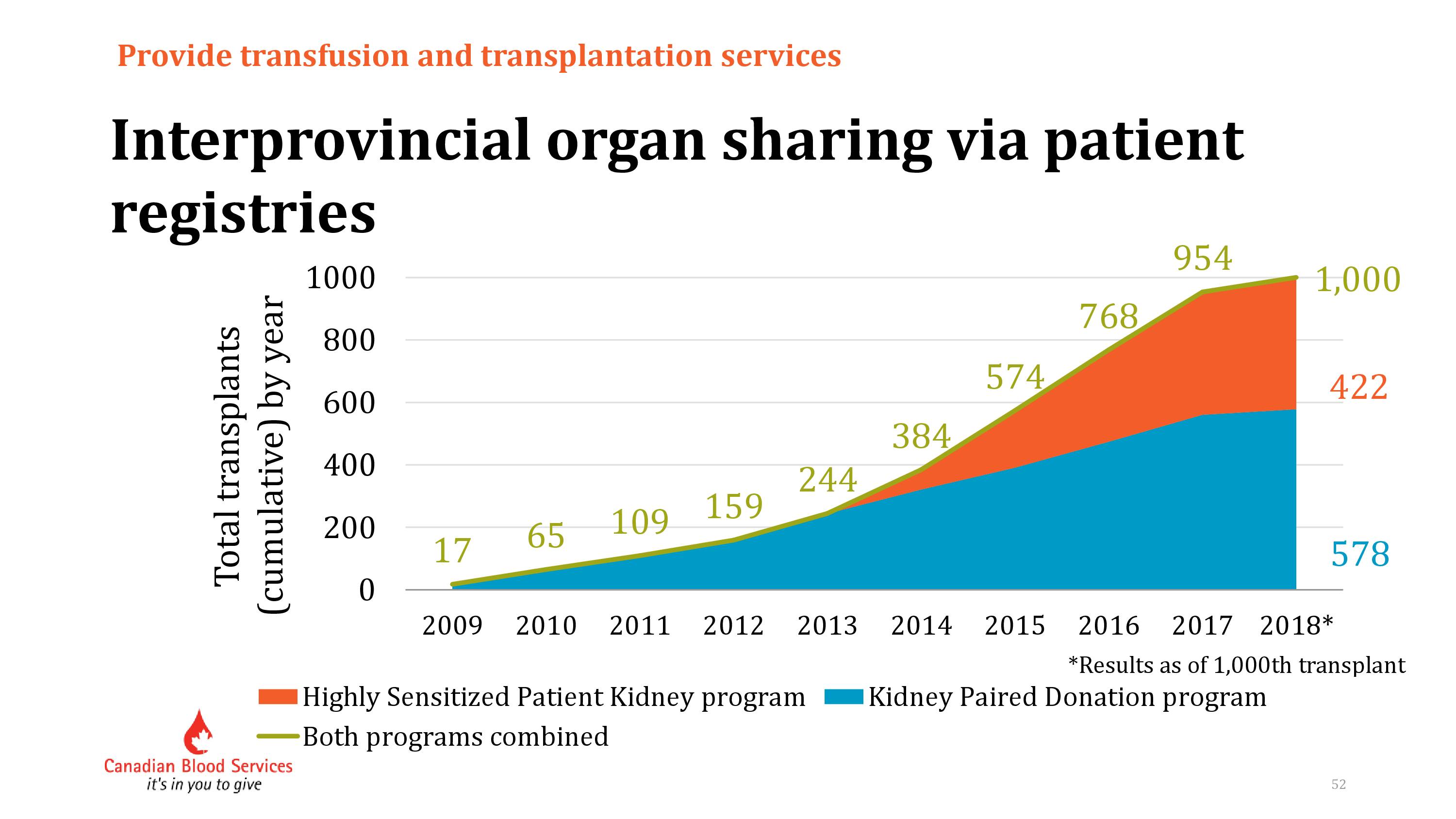 Provide transfusion and transplantation services

Interprovincial organ sharing via patient registries

Total transplants (cumulative) by year

1000
800
600
400
200
0

17
65
109
159
244
384
574
768
954
1,000
422
578

2009 2010 2011 2012 2013 2014 2015 2016 2017 2018*

*Results as of 1,000th transplant

Highly Sensitized Patient Kidney program
Kidney Paired Donation program
Both programs combined

Canadian Blood Services
it's in you to give

52